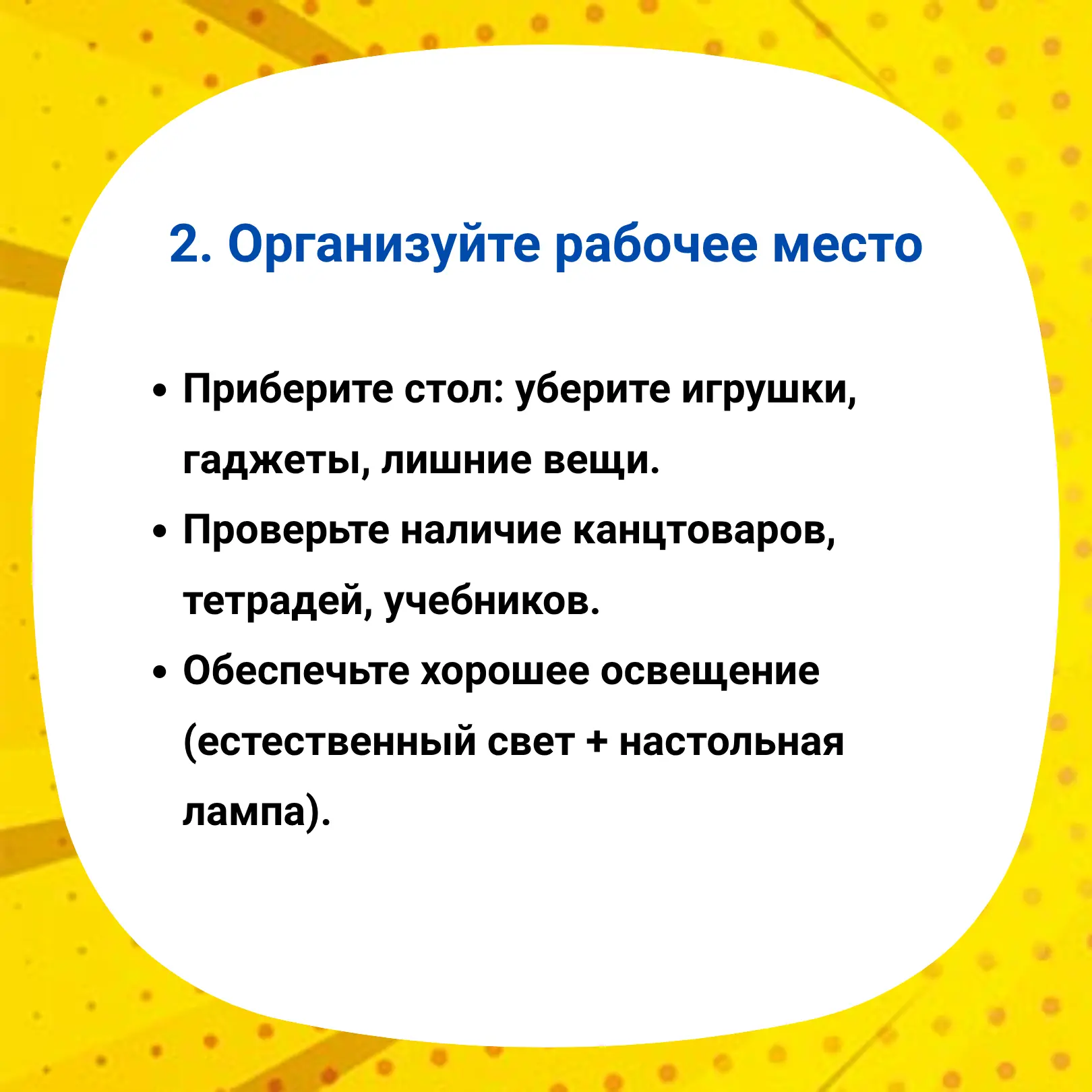 2. Организуйте рабочее место

• Приберите стол: уберите игрушки, гаджеты, лишние вещи.
• Проверьте наличие канцтоваров, тетрадей, учебников.
• Обеспечьте хорошее освещение (естественный свет + настольная лампа).